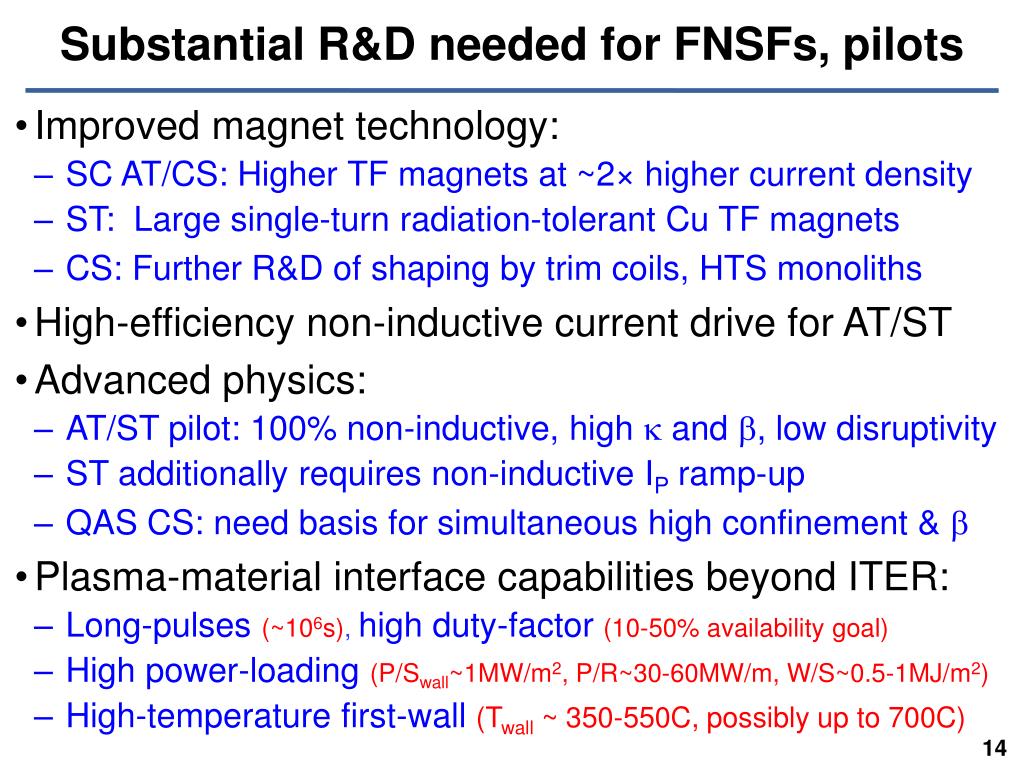 Substantial R&D needed for FNSFs, pilots

• Improved magnet technology:
– SC AT/CS: Higher TF magnets at ~2× higher current density
– ST: Large single-turn radiation-tolerant Cu TF magnets
– CS: Further R&D of shaping by trim coils, HTS monoliths

• High-efficiency non-inductive current drive for AT/ST

• Advanced physics:
– AT/ST pilot: 100% non-inductive, high $\kappa$ and $\beta$, low disruptivity
– ST additionally requires non-inductive $I_P$ ramp-up
– QAS CS: need basis for simultaneous high confinement & $\beta$

• Plasma-material interface capabilities beyond ITER:
– Long-pulses (~$10^6$s), high duty-factor (10-50% availability goal)
– High power-loading (P/$S_{wall}$~1MW/$m^2$, P/R~30-60MW/m, W/S~0.5-1MJ/$m^2$)
– High-temperature first-wall ($T_{wall}$ ~ 350-550C, possibly up to 700C)

14